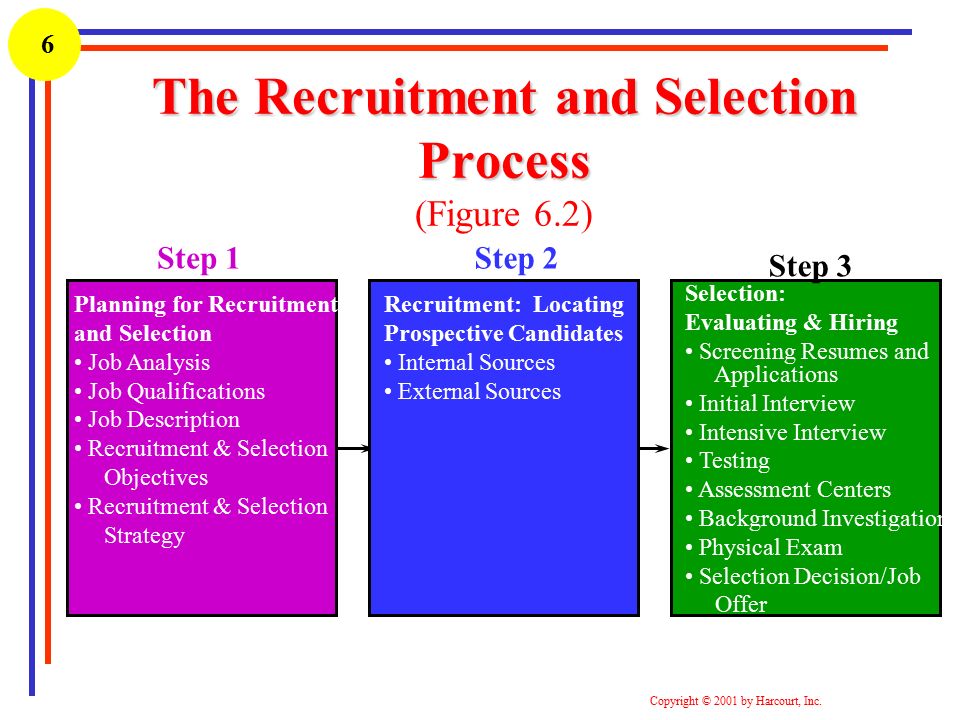 6

The Recruitment and Selection Process
(Figure 6.2)

Step 1

Planning for Recruitment and Selection
• Job Analysis
• Job Qualifications
• Job Description
• Recruitment & Selection Objectives
• Recruitment & Selection Strategy

Step 2

Recruitment: Locating Prospective Candidates
• Internal Sources
• External Sources

Step 3

Selection: Evaluating & Hiring
• Screening Resumes and Applications
• Initial Interview
• Intensive Interview
• Testing
• Assessment Centers
• Background Investigation
• Physical Exam
• Selection Decision/Job Offer

Copyright © 2001 by Harcourt, Inc.